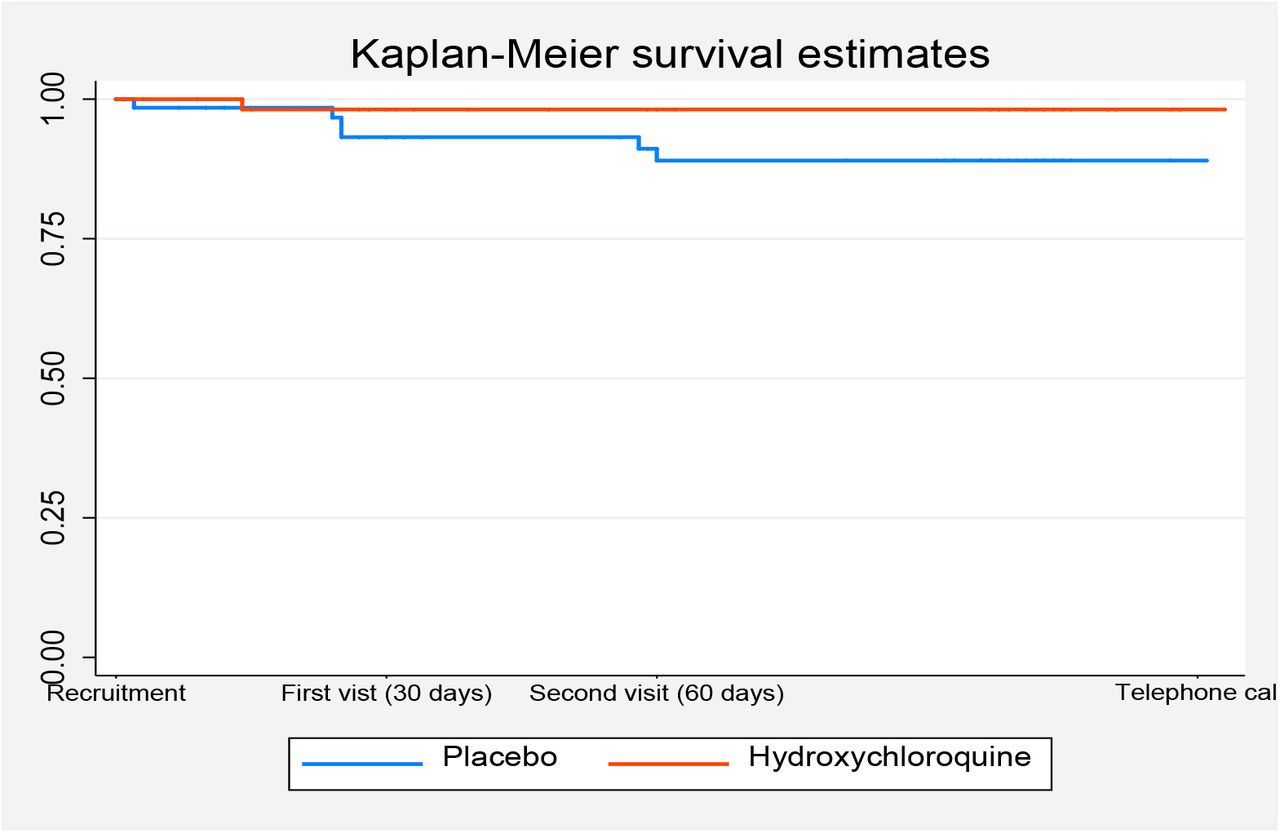 Kaplan-Meier survival estimates

1.00
0.75
0.50
0.25
0.00

Recruitment
First vist (30 days)
Second visit (60 days)
Telephone cal

Placebo
Hydroxychloroquine